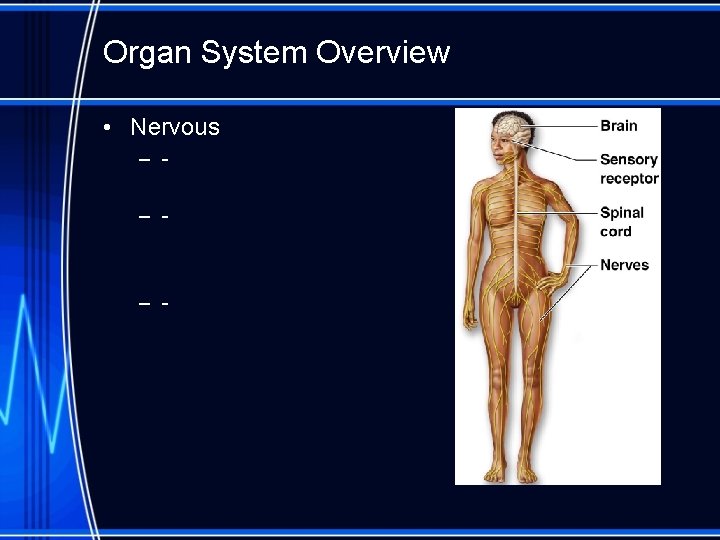 Organ System Overview

• Nervous
  – -
  – -
  – -

Brain
Sensory receptor
Spinal cord
Nerves